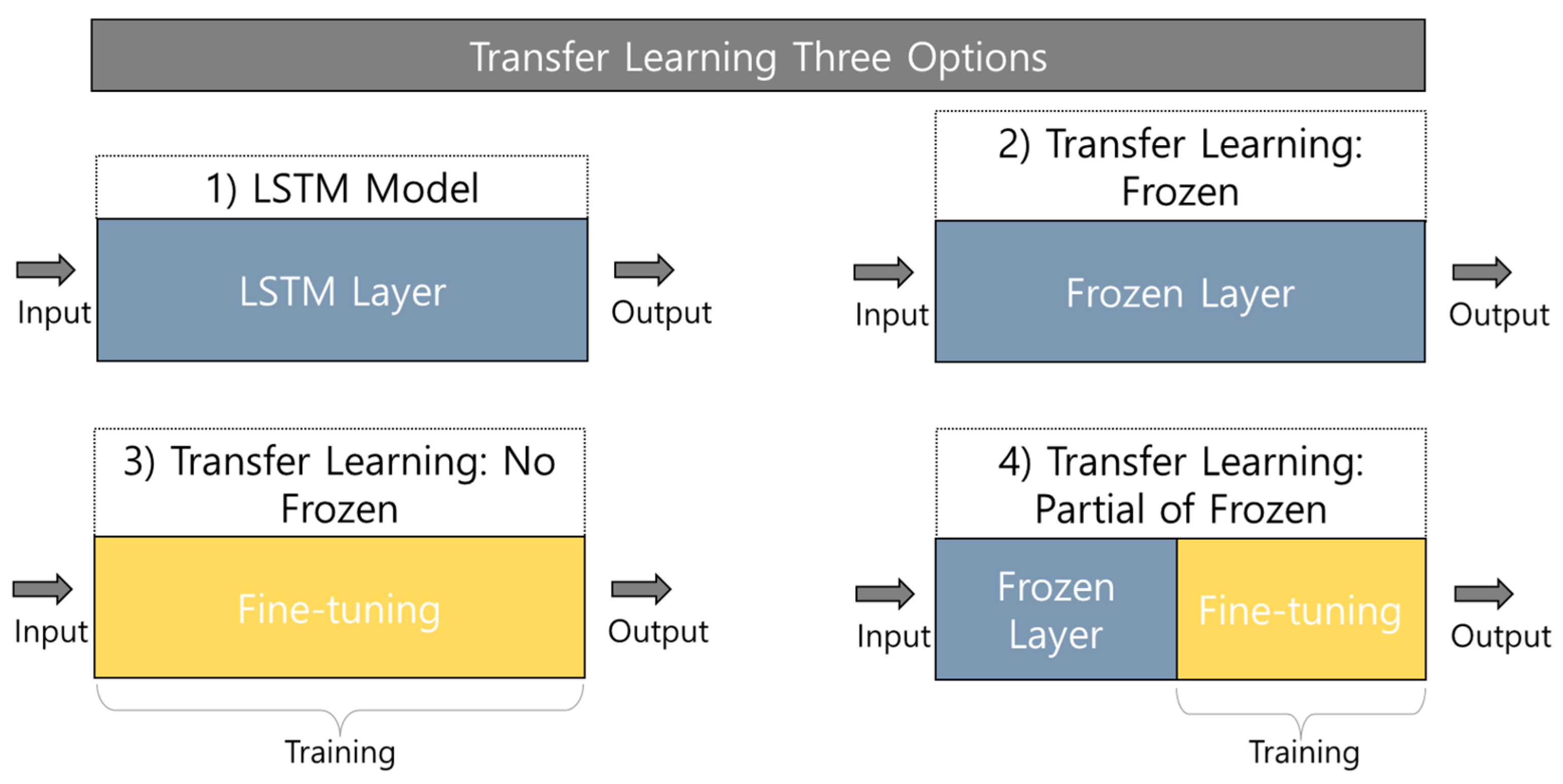 Transfer Learning Three Options

1) LSTM Model

Input

LSTM Layer

Output

2) Transfer Learning: Frozen

Input

Frozen Layer

Output

3) Transfer Learning: No Frozen

Input

Fine-tuning

Output

Training

4) Transfer Learning: Partial of Frozen

Input

Frozen Layer

Fine-tuning

Output

Training